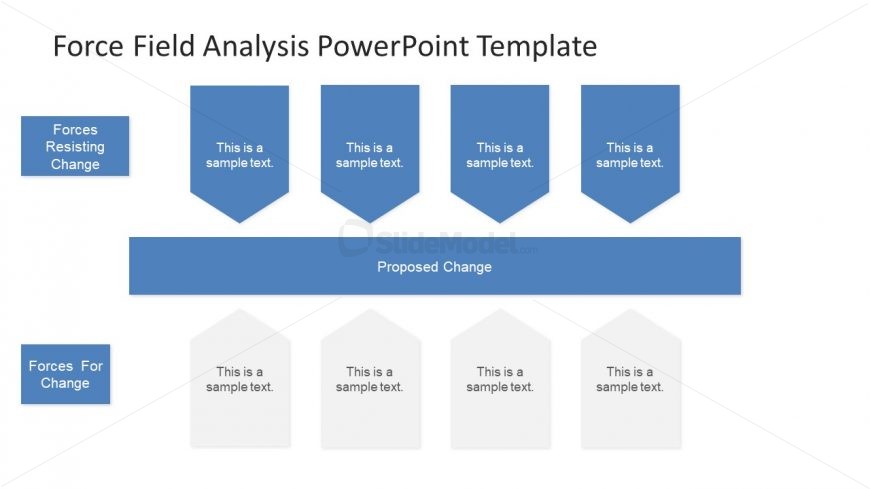 Force Field Analysis PowerPoint Template

Forces Resisting Change

This is a sample text.

This is a sample text.

This is a sample text.

This is a sample text.

SlideModel.com

Proposed Change

Forces For Change

This is a sample text.

This is a sample text.

This is a sample text.

This is a sample text.